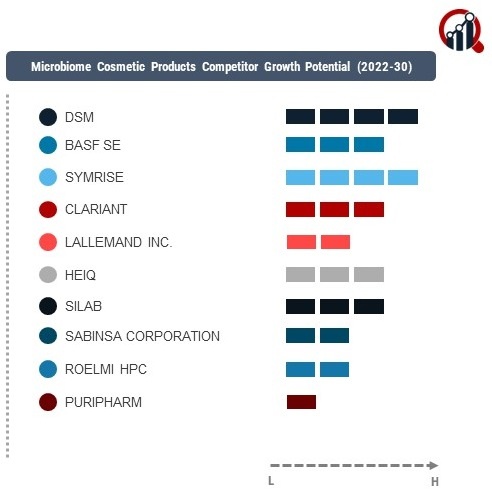 Microbiome Cosmetic Products Competitor Growth Potential (2022-30)

DSM
BASF SE
SYMRISE
CLARIANT
LALLEMAND INC.
HEIQ
SILAB
SABINSA CORPORATION
ROELMI HPC
PURIPHARM

L
H